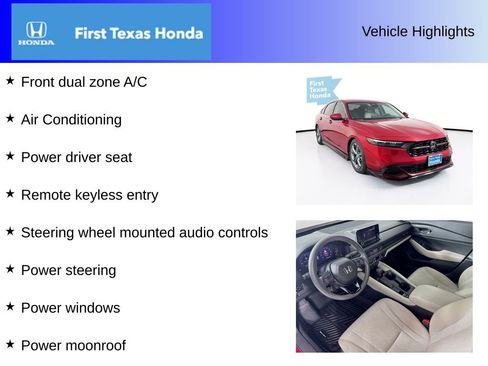 HONDA

First Texas Honda

Vehicle Highlights

★ Front dual zone A/C

★ Air Conditioning

★ Power driver seat

★ Remote keyless entry

★ Steering wheel mounted audio controls

★ Power steering

★ Power windows

★ Power moonroof

First Texas Honda